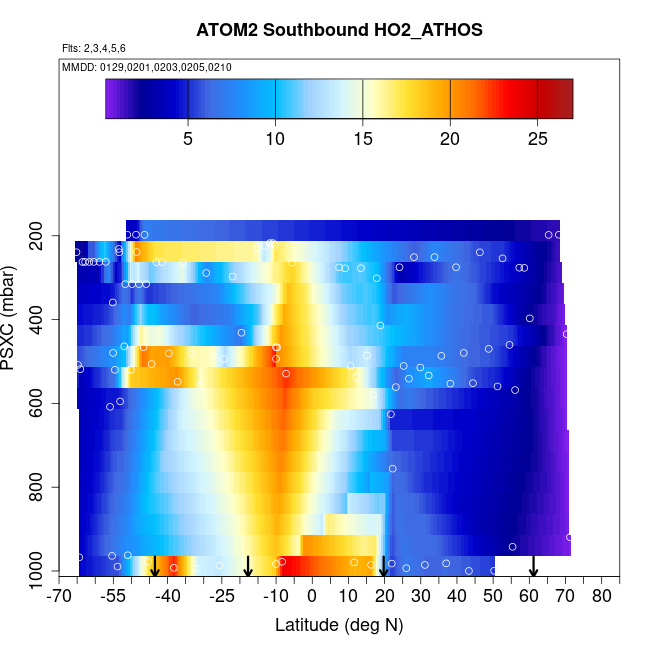 ATOM2 Southbound HO2_ATHOS

Flts: 2,3,4,5,6

MMDD: 0129,0201,0203,0205,0210

5
10
15
20
25

PSXC (mbar)

200
400
600
800
1000

-70 -55 -40 -25 -10 0 10 20 30 40 50 60 70 80

Latitude (deg N)